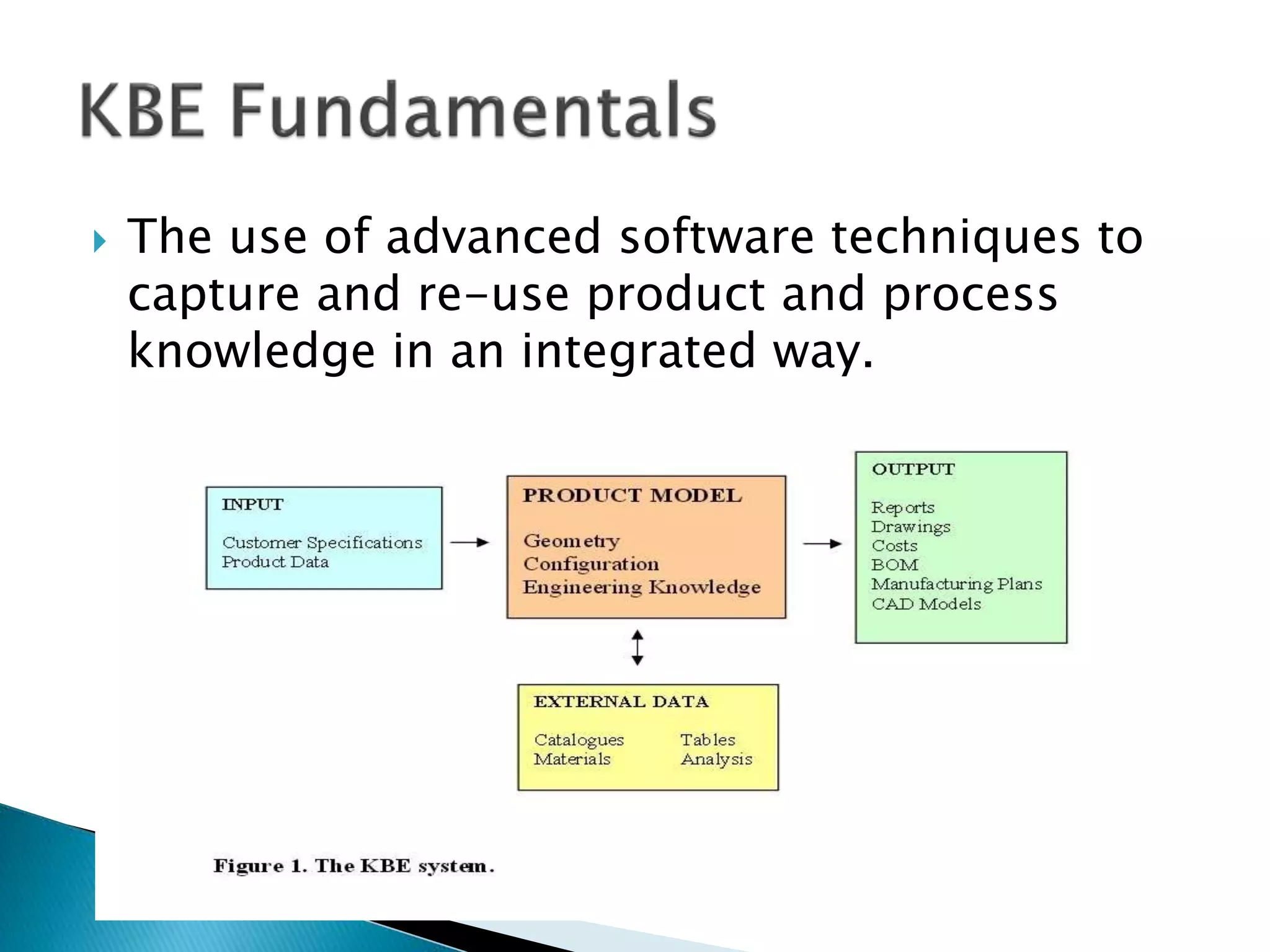 KBE Fundamentals

The use of advanced software techniques to capture and re-use product and process knowledge in an integrated way.

INPUT

Customer Specifications
Product Data

PRODUCT MODEL

Geometry
Configuration
Engineering Knowledge

OUTPUT

Reports
Drawings
Costs
BOM
Manufacturing Plans
CAD Models

EXTERNAL DATA

Catalogues
Materials

Tables
Analysis

Figure 1. The KBE system.